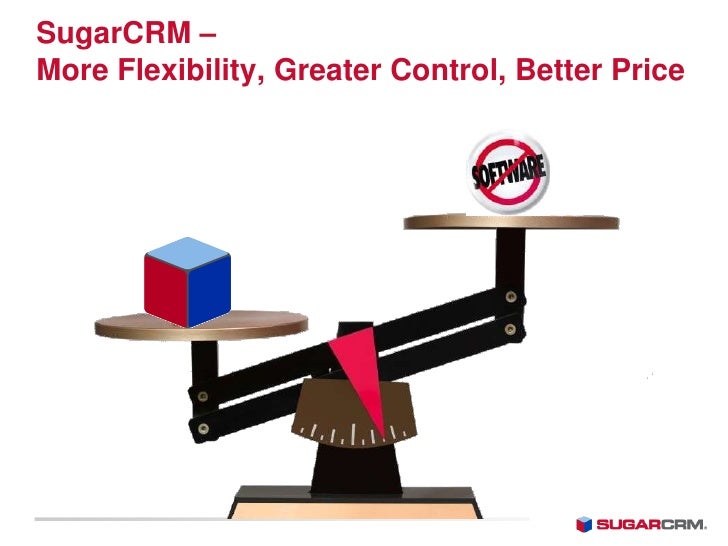 SugarCRM –
More Flexibility, Greater Control, Better Price

SOFTWARE

SUGARCRM.